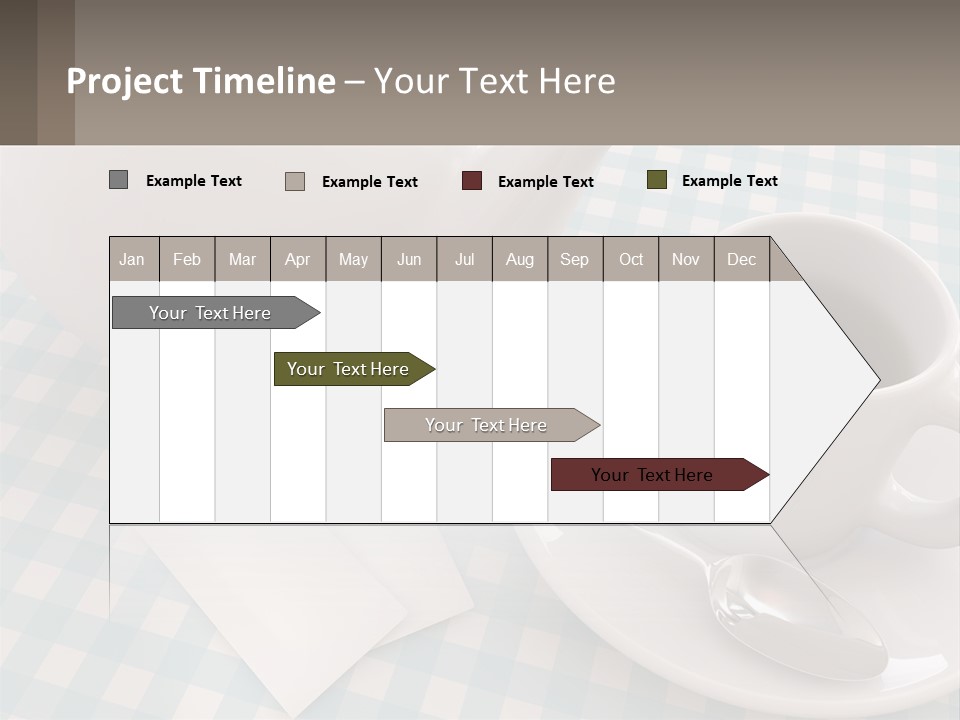 Project Timeline – Your Text Here

Example Text Example Text Example Text Example Text

| Jan | Feb | Mar | Apr | May | Jun | Jul | Aug | Sep | Oct | Nov | Dec |
|---|---|---|---|---|---|---|---|---|---|---|---|

Your Text Here

Your Text Here

Your Text Here

Your Text Here